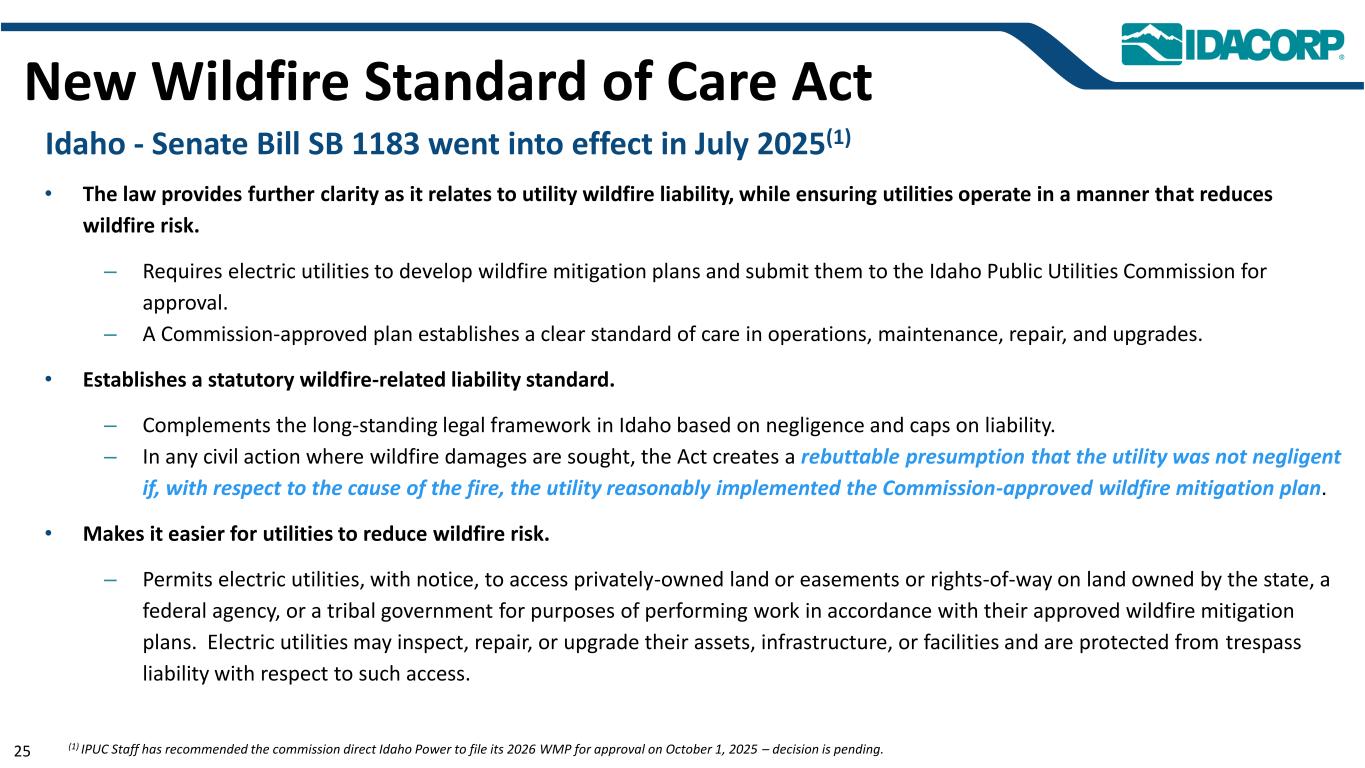 IDACORP®

New Wildfire Standard of Care Act

Idaho - Senate Bill SB 1183 went into effect in July 2025$^{(1)}$

• The law provides further clarity as it relates to utility wildfire liability, while ensuring utilities operate in a manner that reduces wildfire risk.

– Requires electric utilities to develop wildfire mitigation plans and submit them to the Idaho Public Utilities Commission for approval.
– A Commission-approved plan establishes a clear standard of care in operations, maintenance, repair, and upgrades.

• Establishes a statutory wildfire-related liability standard.

– Complements the long-standing legal framework in Idaho based on negligence and caps on liability.
– In any civil action where wildfire damages are sought, the Act creates a rebuttable presumption that the utility was not negligent if, with respect to the cause of the fire, the utility reasonably implemented the Commission-approved wildfire mitigation plan.

• Makes it easier for utilities to reduce wildfire risk.

– Permits electric utilities, with notice, to access privately-owned land or easements or rights-of-way on land owned by the state, a federal agency, or a tribal government for purposes of performing work in accordance with their approved wildfire mitigation plans. Electric utilities may inspect, repair, or upgrade their assets, infrastructure, or facilities and are protected from trespass liability with respect to such access.

25 $^{(1)}$ IPUC Staff has recommended the commission direct Idaho Power to file its 2026 WMP for approval on October 1, 2025 – decision is pending.